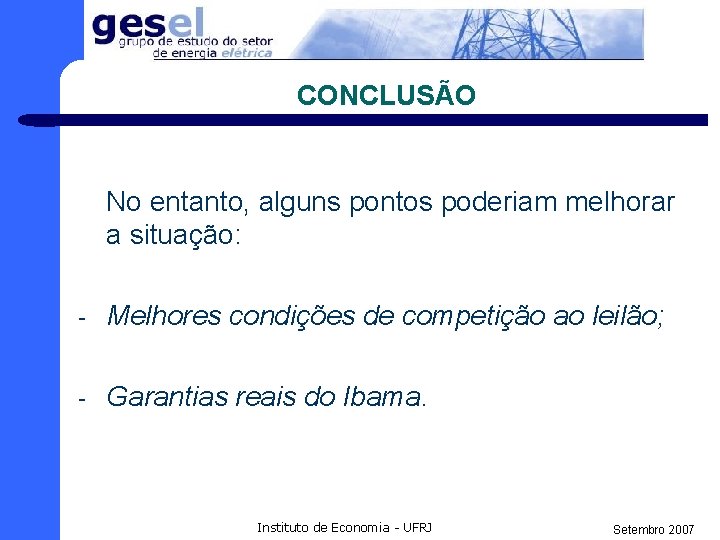 gesel
grupo de estudo do setor de energia elétrica

CONCLUSÃO

No entanto, alguns pontos poderiam melhorar a situação:

- Melhores condições de competição ao leilão;

- Garantias reais do Ibama.

Instituto de Economia - UFRJ

Setembro 2007